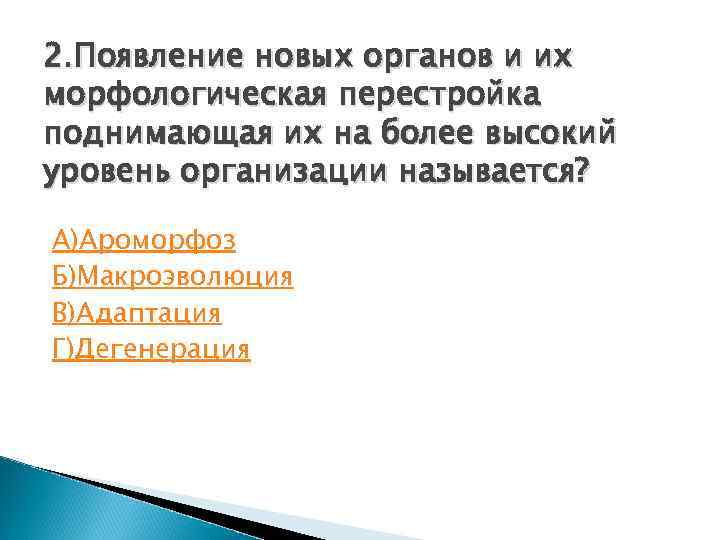 2.Появление новых органов и их морфологическая перестройка поднимающая их на более высокий уровень организации называется?

А)Ароморфоз
Б)Макроэволюция
В)Адаптация
Г)Дегенерация